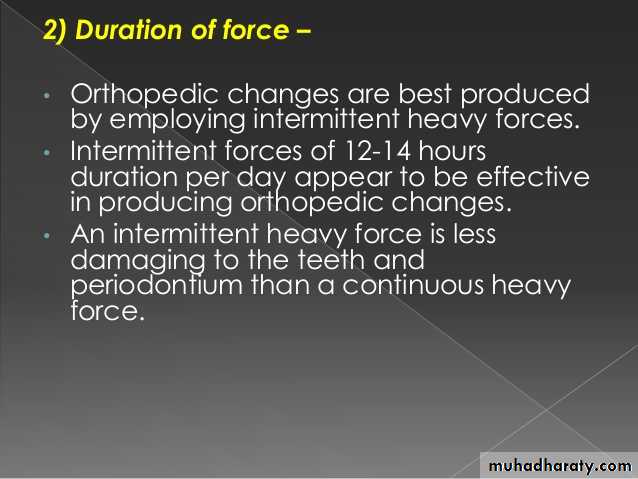 2) Duration of force –

• Orthopedic changes are best produced by employing intermittent heavy forces.
• Intermittent forces of 12-14 hours duration per day appear to be effective in producing orthopedic changes.
• An intermittent heavy force is less damaging to the teeth and periodontium than a continuous heavy force.

muhadharaty.com